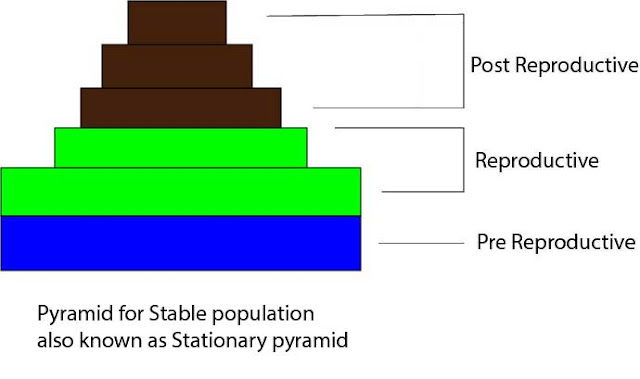 Post Reproductive

Reproductive

Pre Reproductive

Pyramid for Stable population also known as Stationary pyramid